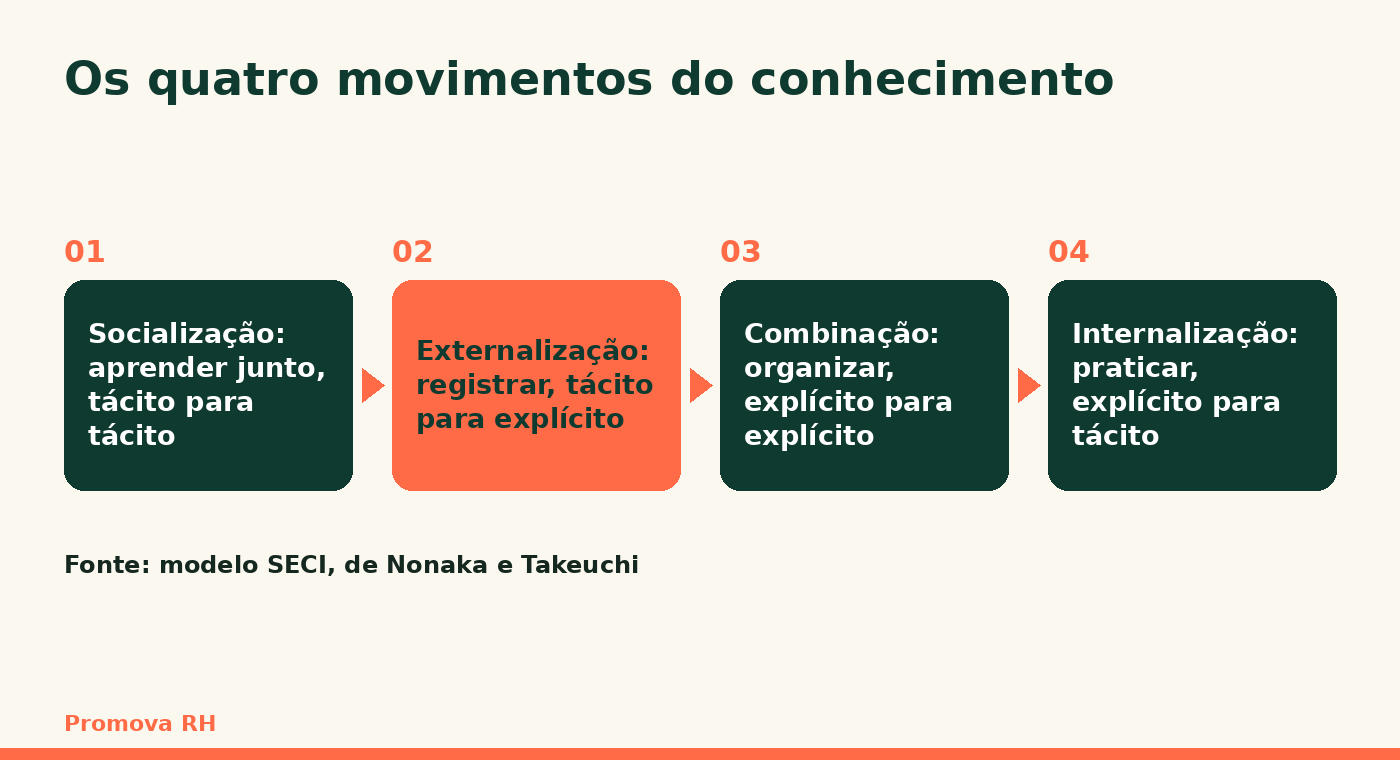 Os quatro movimentos do conhecimento

01

Socialização: aprender junto, tácito para tácito

02

Externalização: registrar, tácito para explícito

03

Combinação: organizar, explícito para explícito

04

Internalização: praticar, explícito para tácito

Fonte: modelo SECI, de Nonaka e Takeuchi

Promova RH